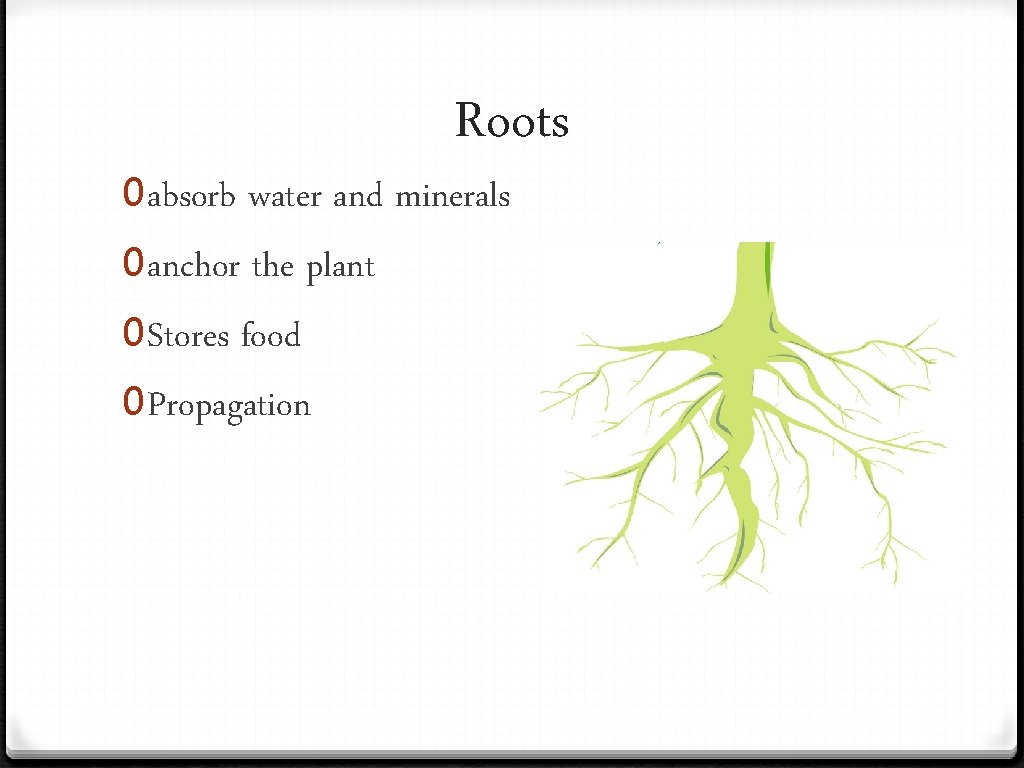 Roots

0 absorb water and minerals

0 anchor the plant

0 Stores food

0 Propagation